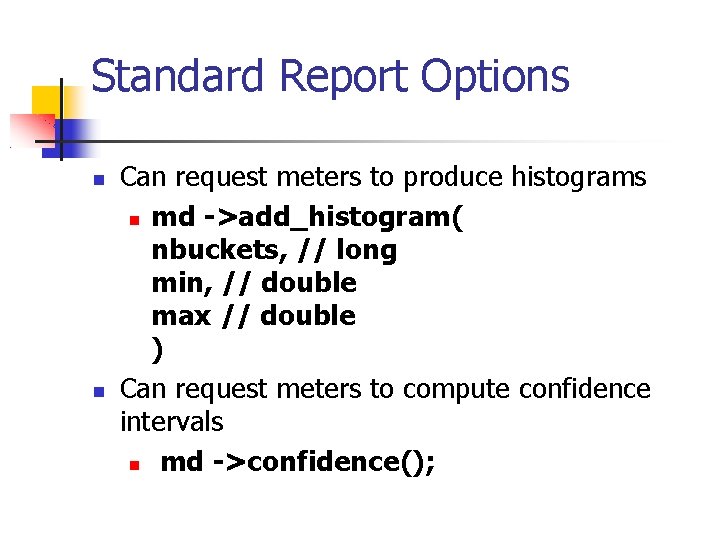 Standard Report Options

Can request meters to produce histograms

md ->add_histogram(
nbuckets, // long
min, // double
max // double
)

Can request meters to compute confidence intervals

md ->confidence();